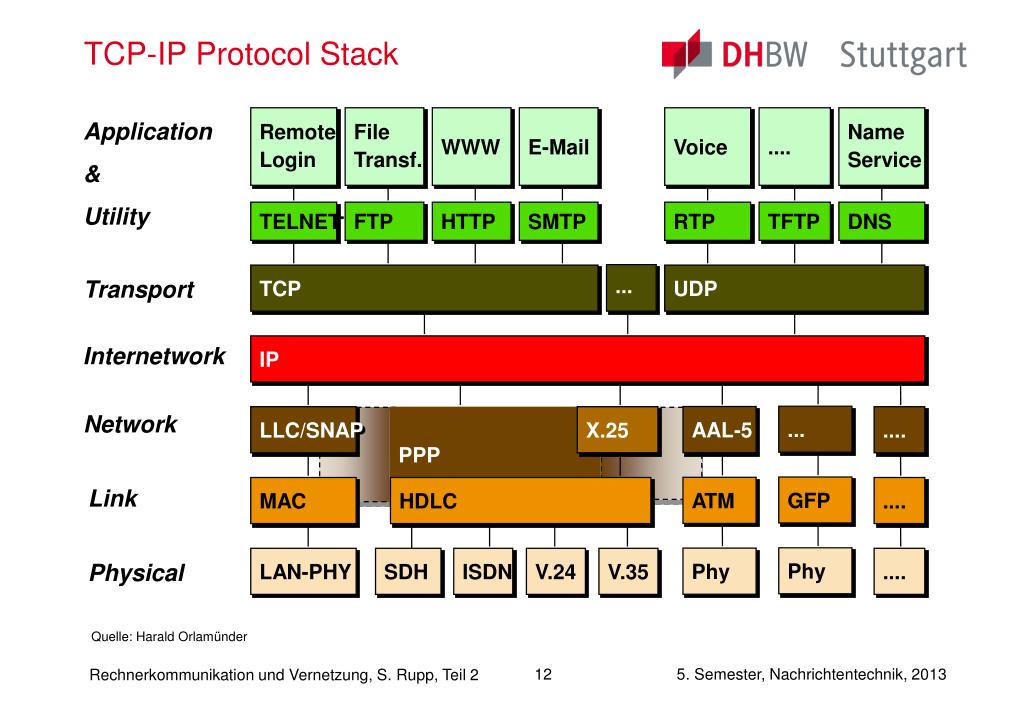 TCP-IP Protocol Stack

DHBW Stuttgart

Application & Utility

Remote Login
File Transf.
WWW
E-Mail
Voice
....
Name Service

TELNET
FTP
HTTP
SMTP
RTP
TFTP
DNS

Transport

TCP
...
UDP

Internetwork

IP

Network

LLC/SNAP
PPP
X.25
AAL-5
...
....

Link

MAC
HDLC
ATM
GFP
....

Physical

LAN-PHY
SDH
ISDN
V.24
V.35
Phy
Phy
....

Quelle: Harald Orlamünder

Rechnerkommunikation und Vernetzung, S. Rupp, Teil 2
12
5. Semester, Nachrichtentechnik, 2013